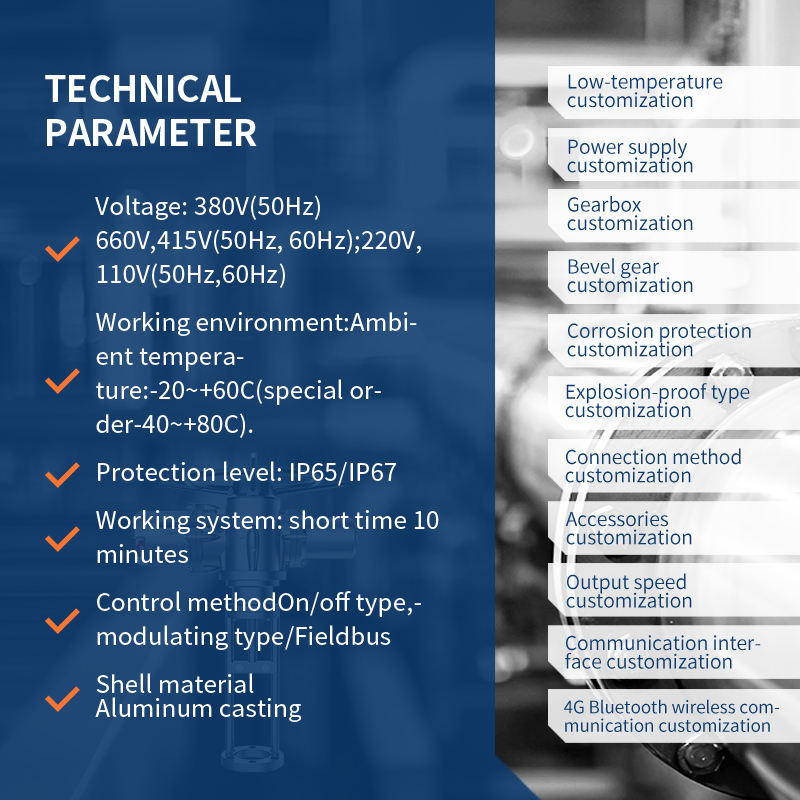 TECHNICAL PARAMETER

Voltage: 380V(50Hz) 660V,415V(50Hz, 60Hz);220V, 110V(50Hz,60Hz)

Working environment:Ambient temperature:-20~+60C(special order-40~+80C).

Protection level: IP65/IP67

Working system: short time 10 minutes

Control methodOn/off type,-modulating type/Fieldbus

Shell material Aluminum casting

Low-temperature customization

Power supply customization

Gearbox customization

Bevel gear customization

Corrosion protection customization

Explosion-proof type customization

Connection method customization

Accessories customization

Output speed customization

Communication interface customization

4G Bluetooth wireless communication customization